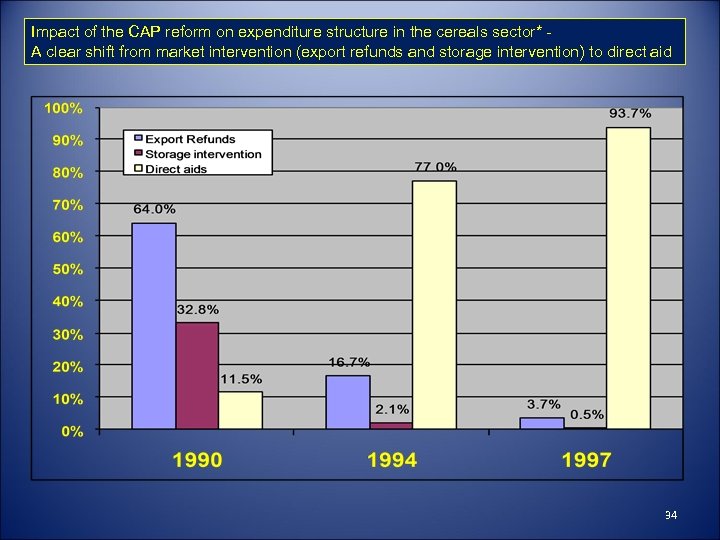 Impact of the CAP reform on expenditure structure in the cereals sector* -
A clear shift from market intervention (export refunds and storage intervention) to direct aid

100%
90%
80%
70%
60%
50%
40%
30%
20%
10%
0%

Export Refunds
Storage intervention
Direct aids

64.0%
32.8%
11.5%
16.7%
2.1%
77.0%
3.7%
0.5%
93.7%

1990
1994
1997

34